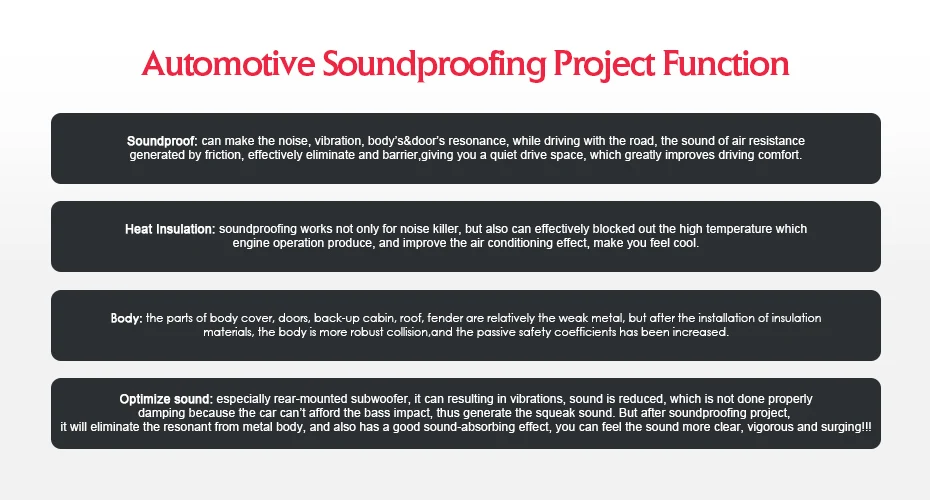 Automotive Soundproofing Project Function

Soundproof: can make the noise, vibration, body's&door's resonance, while driving with the road, the sound of air resistance generated by friction, effectively eliminate and barrier,giving you a quiet drive space, which greatly improves driving comfort.

Heat Insulation: soundproofing works not only for noise killer, but also can effectively blocked out the high temperature which engine operation produce, and improve the air conditioning effect, make you feel cool.

Body: the parts of body cover, doors, back-up cabin, roof, fender are relatively the weak metal, but after the installation of insulation materials, the body is more robust collision,and the passive safety coefficients has been increased.

Optimize sound: especially rear-mounted subwoofer, it can resulting in vibrations, sound is reduced, which is not done properly damping because the car can't afford the bass impact, thus generate the squeak sound. But after soundproofing project, it will eliminate the resonant from metal body, and also has a good sound-absorbing effect, you can feel the sound more clear, vigorous and surging!!!